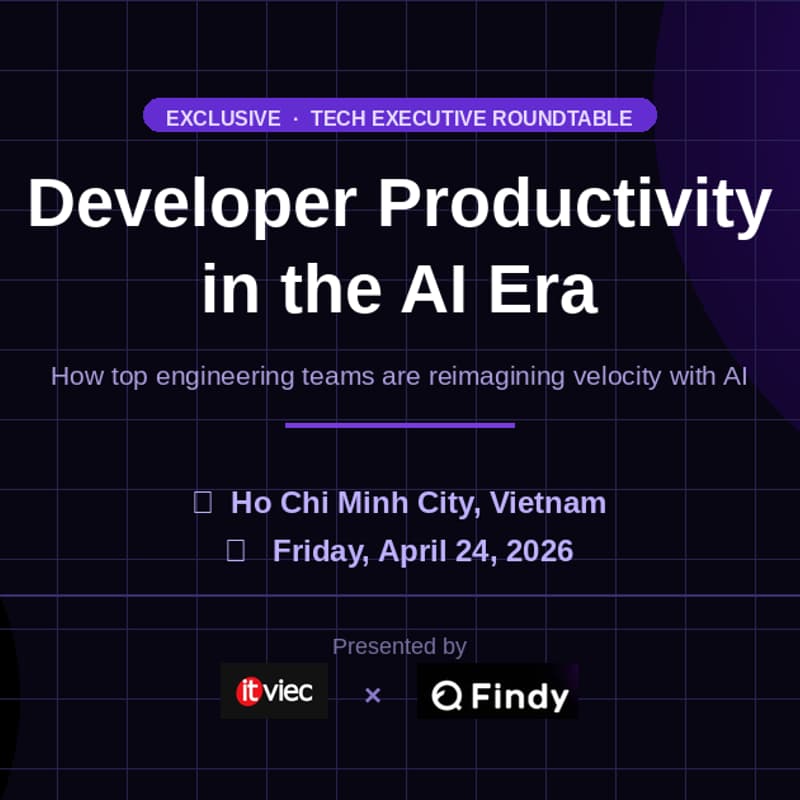 EXCLUSIVE · TECH EXECUTIVE ROUNDTABLE

Developer Productivity in the AI Era

How top engineering teams are reimagining velocity with AI

Ho Chi Minh City, Vietnam

Friday, April 24, 2026

Presented by

itviec × Findy